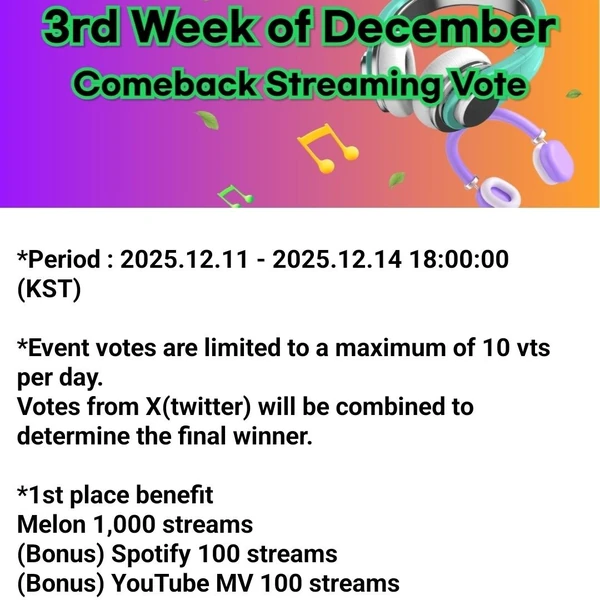 3rd Week of December
Comeback Streaming Vote

*Period : 2025.12.11 - 2025.12.14 18:00:00 (KST)

*Event votes are limited to a maximum of 10 vts per day.
Votes from X(twitter) will be combined to determine the final winner.

*1st place benefit
Melon 1,000 streams
(Bonus) Spotify 100 streams
(Bonus) YouTube MV 100 streams